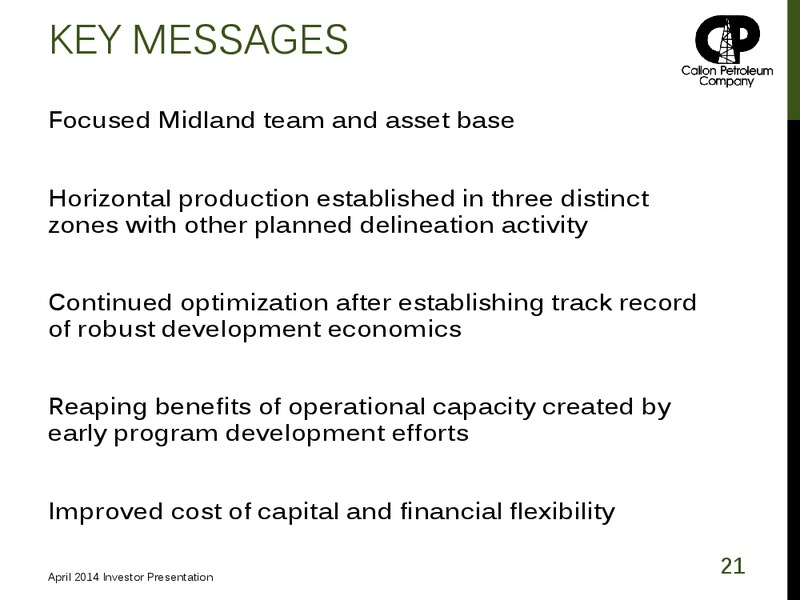 KEY MESSAGES

CP
Callon Petroleum Company

Focused Midland team and asset base

Horizontal production established in three distinct zones with other planned delineation activity

Continued optimization after establishing track record of robust development economics

Reaping benefits of operational capacity created by early program development efforts

Improved cost of capital and financial flexibility

April 2014 Investor Presentation

21